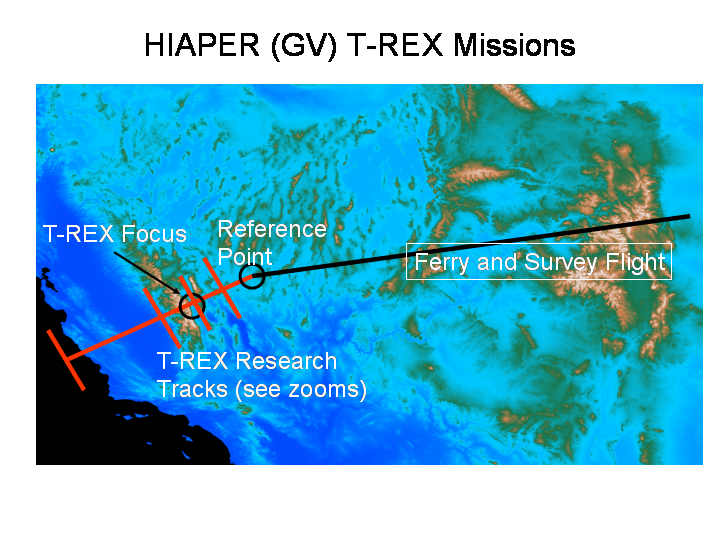 HIAPER (GV) T-REX Missions

T-REX Focus

Reference Point

Ferry and Survey Flight

T-REX Research Tracks (see zooms)